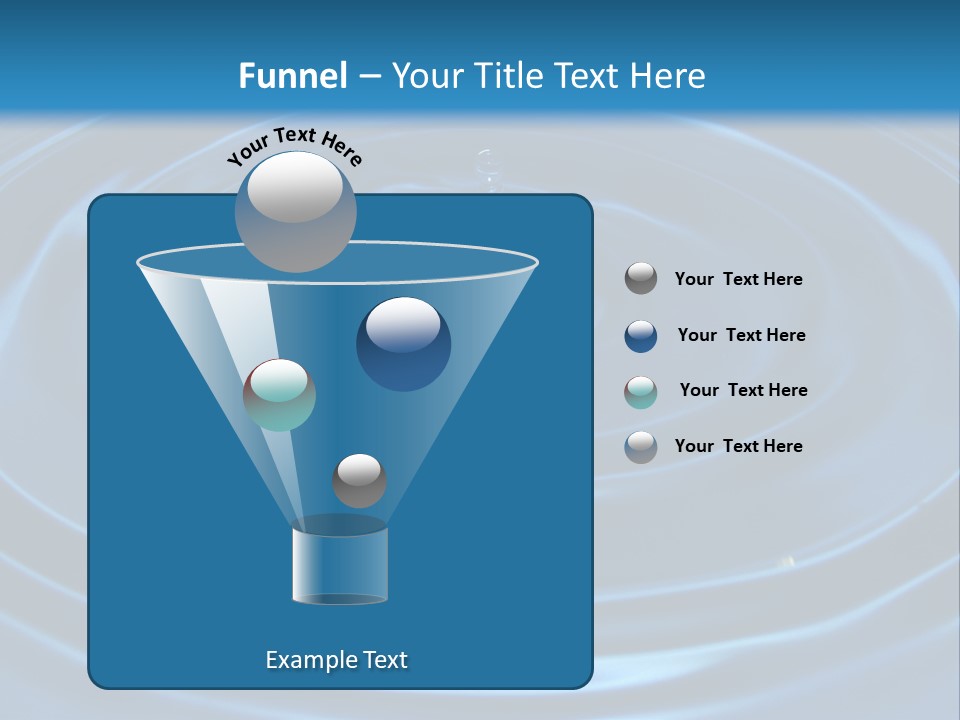 Funnel – Your Title Text Here

Your Text Here

Your  Text Here

Your  Text Here

Your  Text Here

Your  Text Here

Example Text